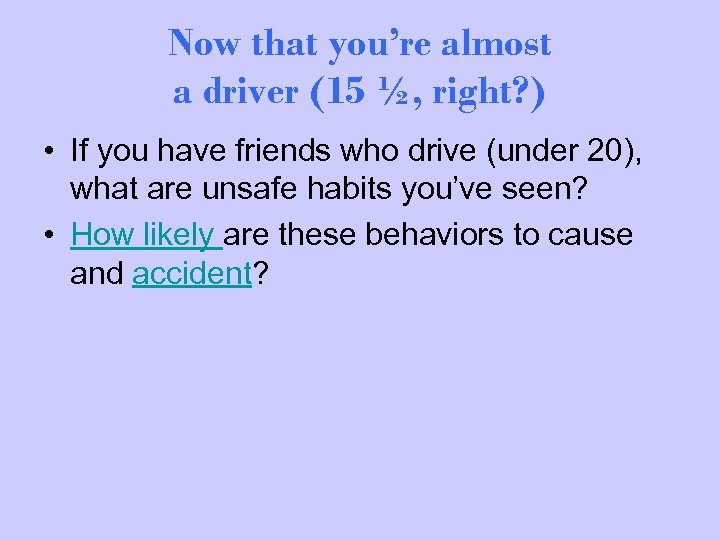 Now that you're almost a driver (15 ½, right?)

• If you have friends who drive (under 20), what are unsafe habits you've seen?

• How likely are these behaviors to cause and accident?